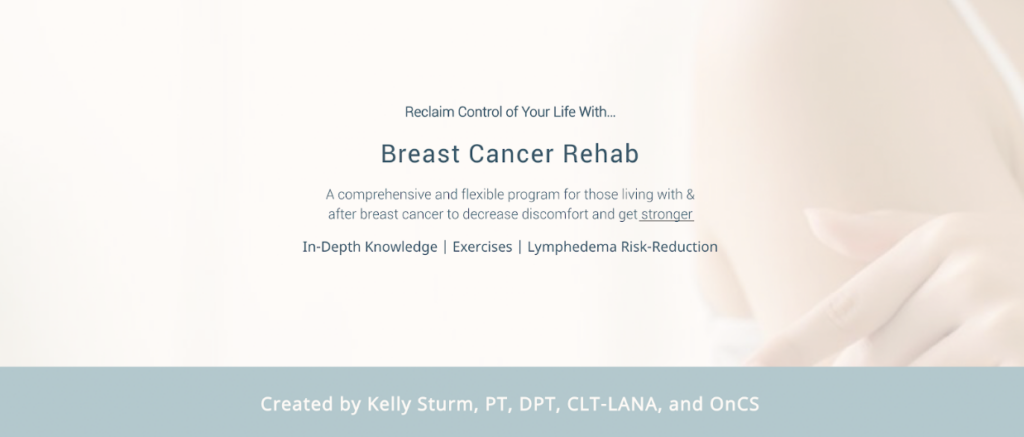 Reclaim Control of Your Life With...

Breast Cancer Rehab

A comprehensive and flexible program for those living with & after breast cancer to decrease discomfort and get stronger

In-Depth Knowledge | Exercises | Lymphedema Risk-Reduction

Created by Kelly Sturm, PT, DPT, CLT-LANA, and OnCS